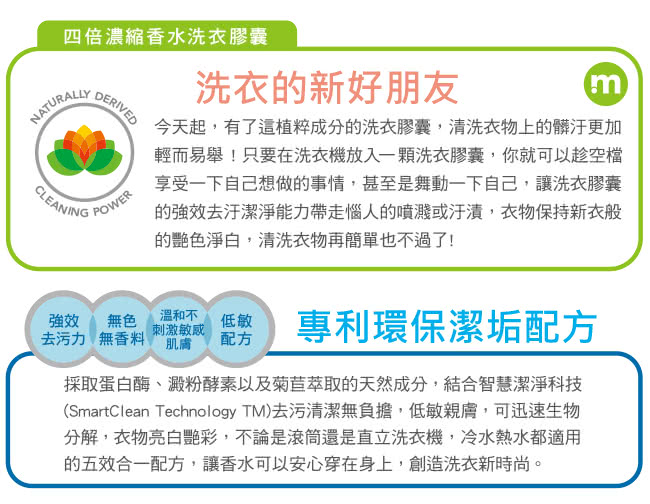 四倍濃縮香水洗衣膠囊

洗衣的新好朋友

m

NATURALLY DERIVED

CLEANING POWER

今天起，有了這植粹成分的洗衣膠囊，清洗衣物上的髒汙更加輕而易舉！只要在洗衣機放入一顆洗衣膠囊，你就可以趁空檔享受一下自己想做的事情，甚至是舞動一下自己，讓洗衣膠囊的強效去汙潔淨能力帶走惱人的噴濺或汙漬，衣物保持新衣般的艷色淨白，清洗衣物再簡單也不過了!

強效去污力

無色無香料

溫和不刺激敏感肌膚

低敏配方

專利環保潔垢配方

採取蛋白酶、澱粉酵素以及菊苣萃取的天然成分，結合智慧潔淨科技(SmartClean Technology TM)去污清潔無負擔，低敏親膚，可迅速生物分解，衣物亮白艷彩，不論是滾筒還是直立洗衣機，冷水熱水都適用的五效合一配方，讓香水可以安心穿在身上，創造洗衣新時尚。